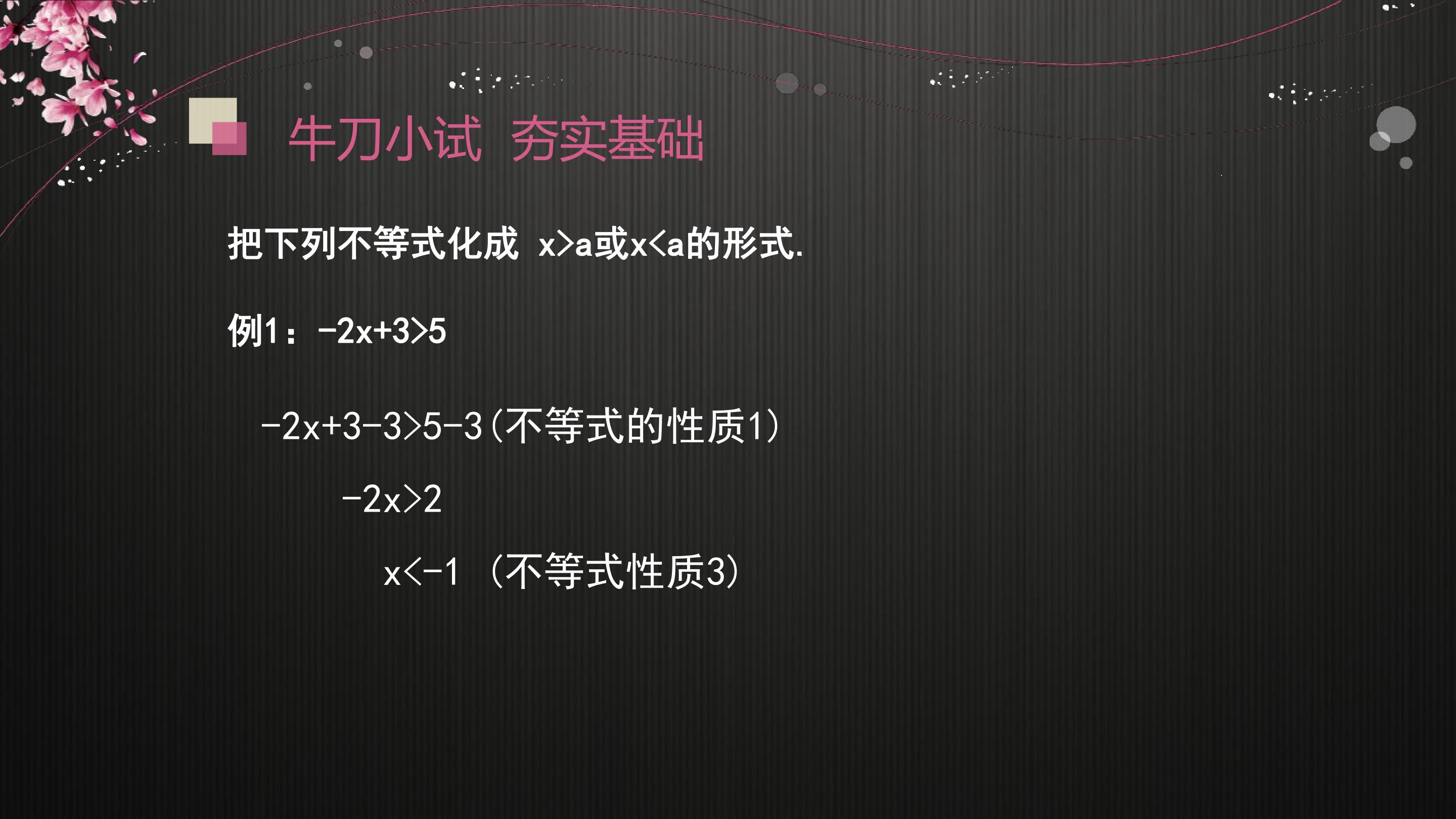 牛刀小试 夯实基础

把下列不等式化成 $x>a$或$x<a$的形式.

例1：$-2x+3>5$

$-2x+3-3>5-3$(不等式的性质1)

$-2x>2$

$x<-1$ (不等式性质3)